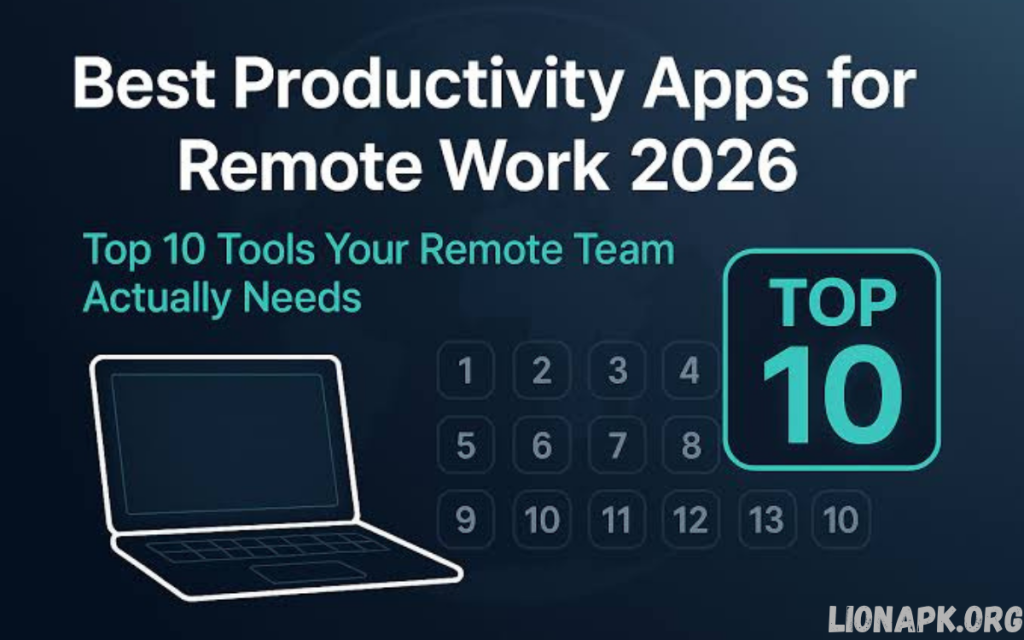 Best Productivity Apps for Remote Work 2026

Top 10 Tools Your Remote Team Actually Needs

TOP 10

1 2 3 4
5 6 7 8
9 10 11 12 13 10

LIONAPK.ORG